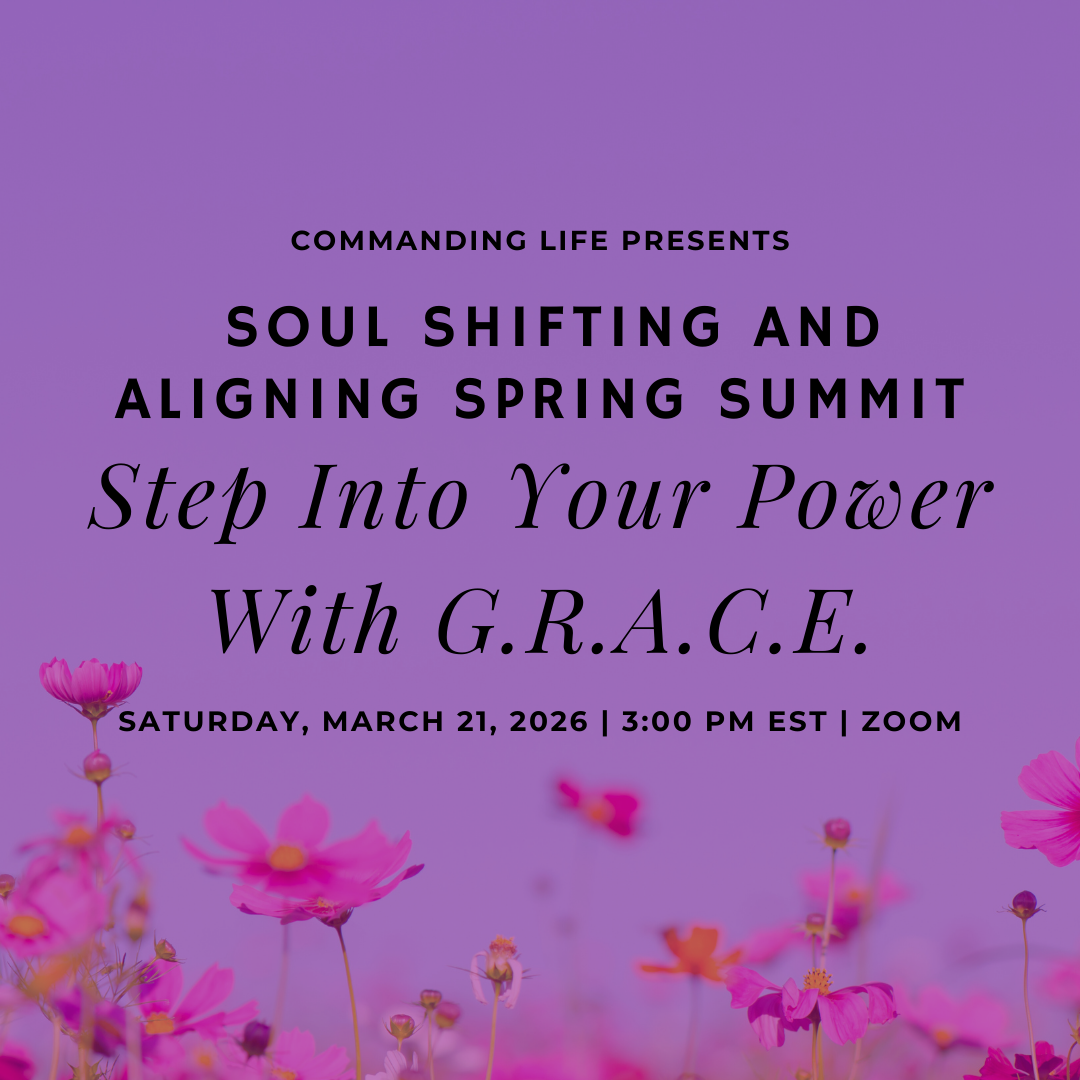 COMMANDING LIFE PRESENTS

SOUL SHIFTING AND ALIGNING SPRING SUMMIT

Step Into Your Power With G.R.A.C.E.

SATURDAY, MARCH 21, 2026 | 3:00 PM EST | ZOOM